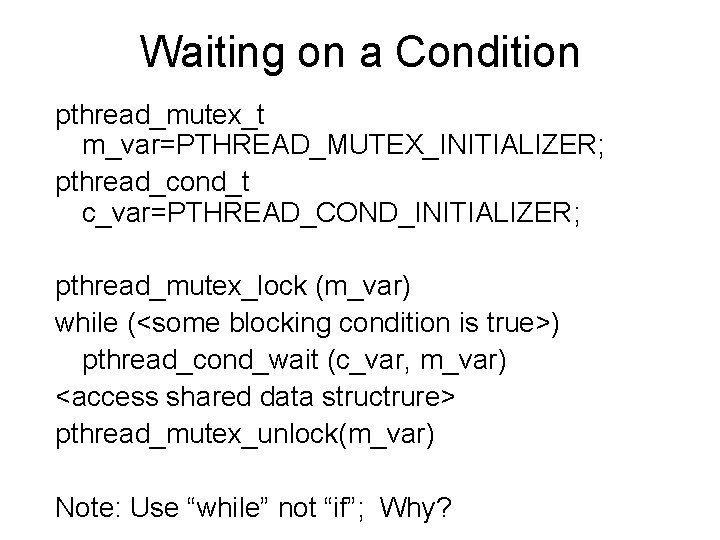 Waiting on a Condition

pthread_mutex_t
m_var=PTHREAD_MUTEX_INITIALIZER;
pthread_cond_t
c_var=PTHREAD_COND_INITIALIZER;

pthread_mutex_lock (m_var)
while (<some blocking condition is true>)
pthread_cond_wait (c_var, m_var)
<access shared data structrure>
pthread_mutex_unlock(m_var)

Note: Use “while” not “if”; Why?